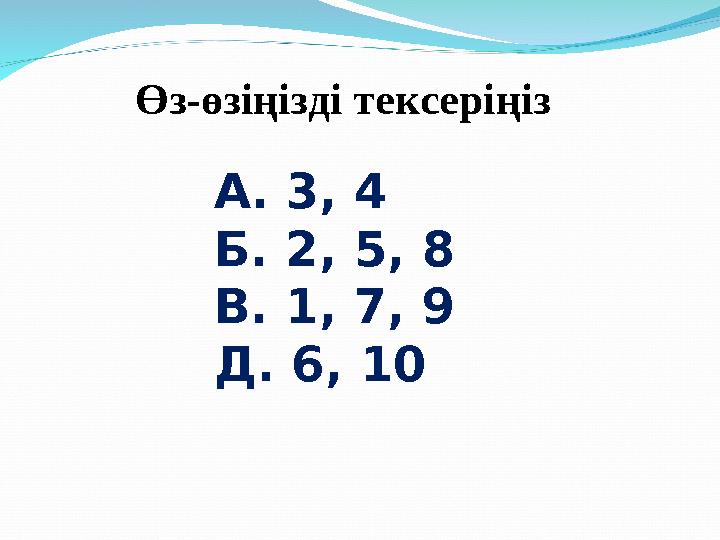 Өз-өзіңізді тексеріңіз

А. 3, 4
Б. 2, 5, 8
В. 1, 7, 9
Д. 6, 10